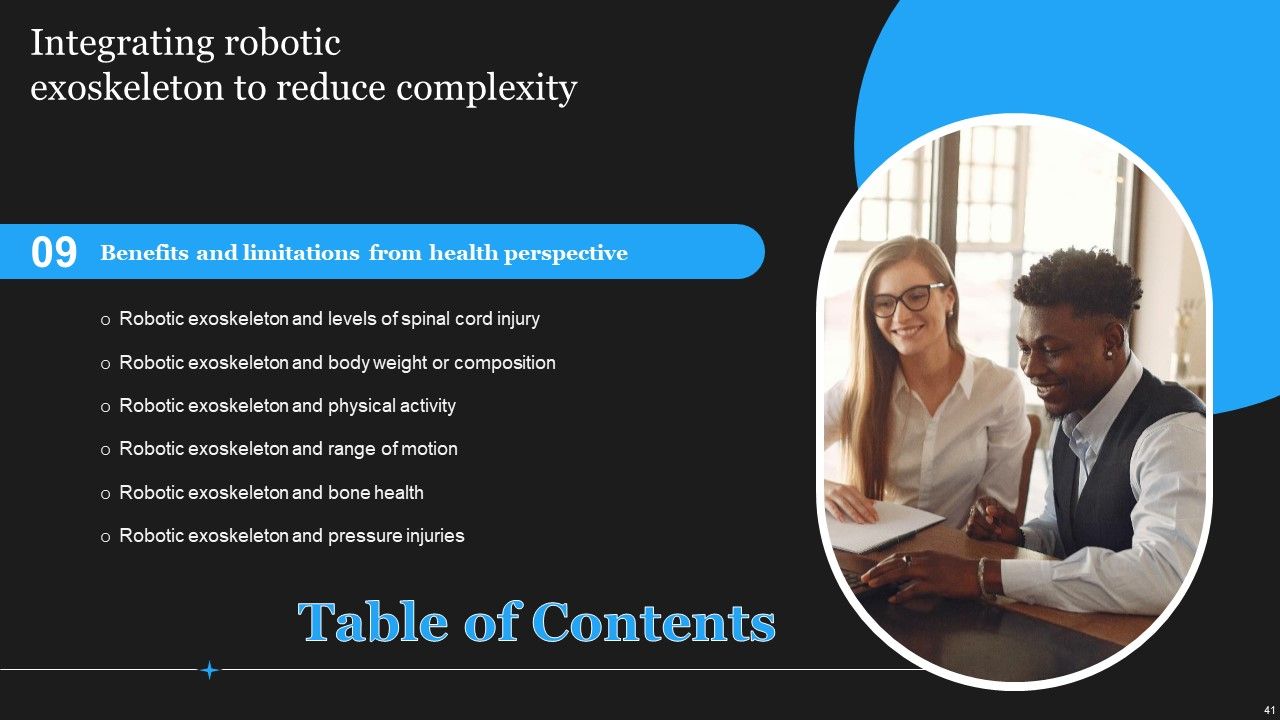 Integrating robotic exoskeleton to reduce complexity

09 Benefits and limitations from health perspective

o Robotic exoskeleton and levels of spinal cord injury
o Robotic exoskeleton and body weight or composition
o Robotic exoskeleton and physical activity
o Robotic exoskeleton and range of motion
o Robotic exoskeleton and bone health
o Robotic exoskeleton and pressure injuries

Table of Contents

41